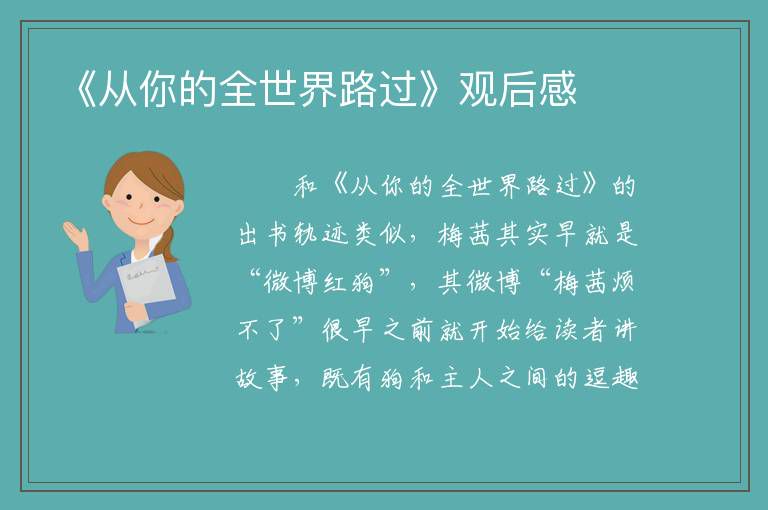 《从你的全世界路过》观后感

和《从你的全世界路过》的出书轨迹类似，梅茜其实早就是“微博红狗”，其微博“梅茜烦不了”很早之前就开始给读者讲故事，既有狗和主人之间的逗趣